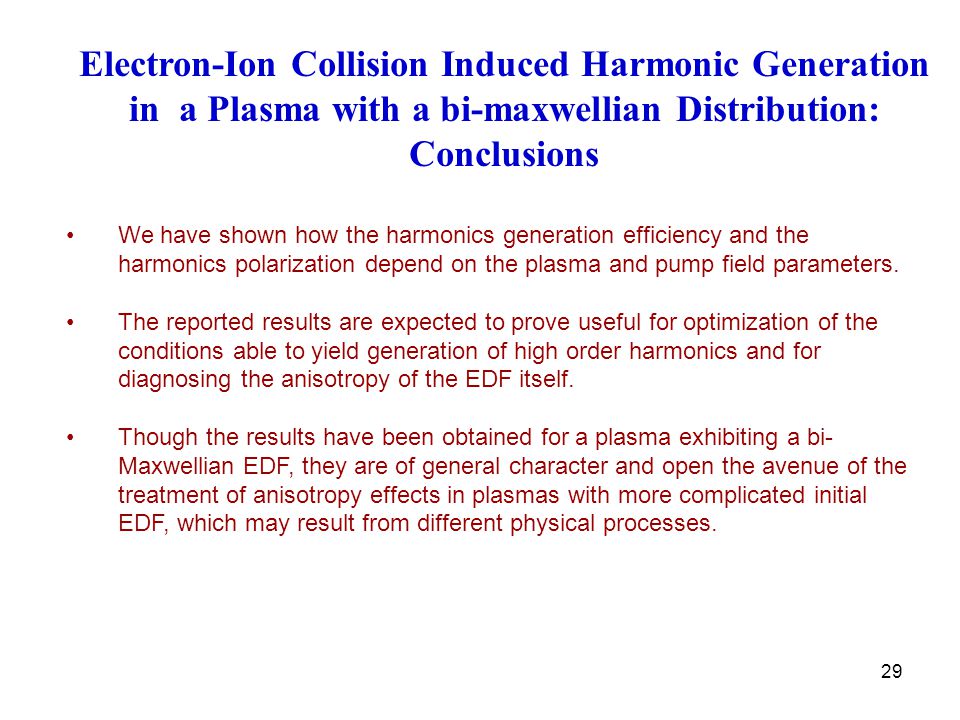 Electron-Ion Collision Induced Harmonic Generation in a Plasma with a bi-maxwellian Distribution: Conclusions

• We have shown how the harmonics generation efficiency and the harmonics polarization depend on the plasma and pump field parameters.

• The reported results are expected to prove useful for optimization of the conditions able to yield generation of high order harmonics and for diagnosing the anisotropy of the EDF itself.

• Though the results have been obtained for a plasma exhibiting a bi-Maxwellian EDF, they are of general character and open the avenue of the treatment of anisotropy effects in plasmas with more complicated initial EDF, which may result from different physical processes.

29